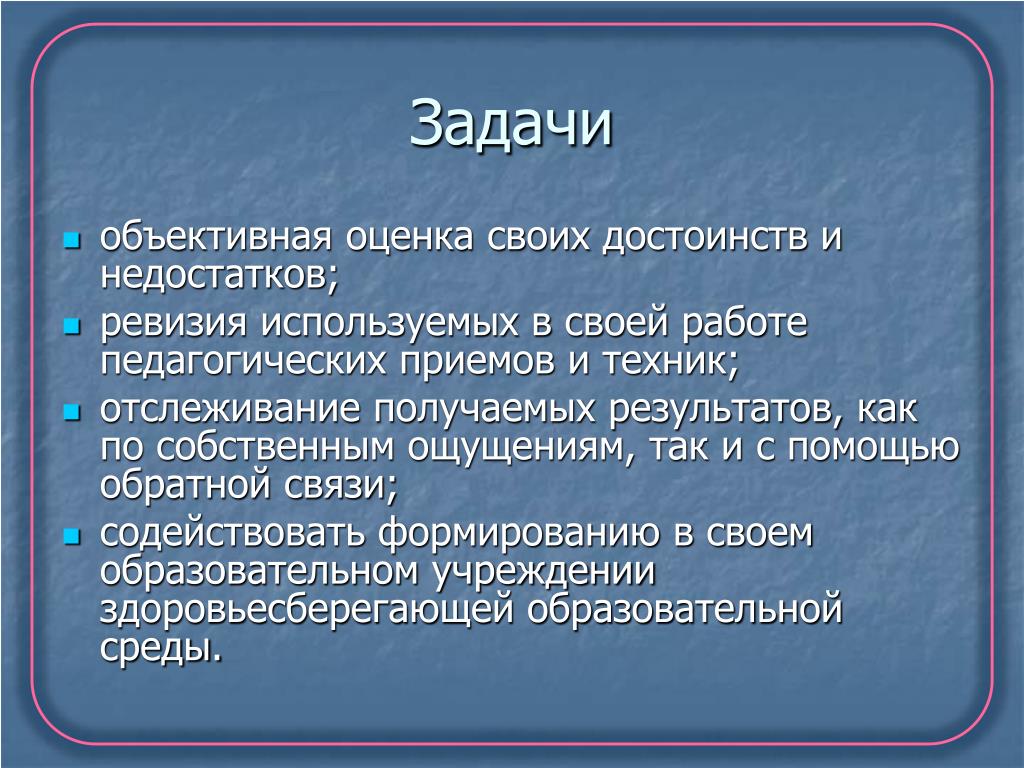 Задачи

- объективная оценка своих достоинств и недостатков;
- ревизия используемых в своей работе педагогических приемов и техник;
- отслеживание получаемых результатов, как по собственным ощущениям, так и с помощью обратной связи;
- содействовать формированию в своем образовательном учреждении здоровьесберегающей образовательной среды.